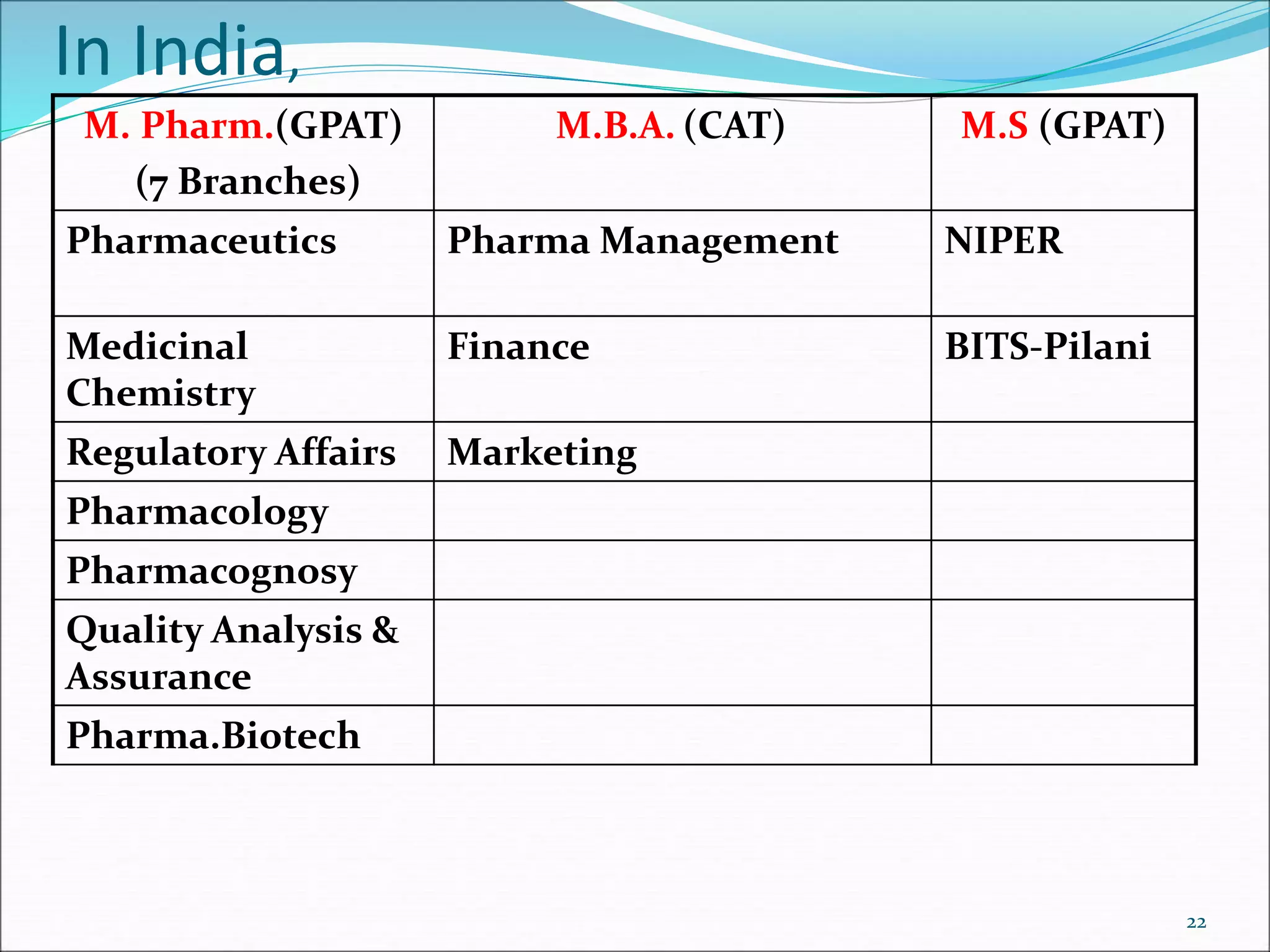 In India,

| M. Pharm.(GPAT) (7 Branches) | M.B.A. (CAT) | M.S (GPAT) |
|---|---|---|
| Pharmaceutics | Pharma Management | NIPER |
| Medicinal Chemistry | Finance | BITS-Pilani |
| Regulatory Affairs | Marketing | |
| Pharmacology | | |
| Pharmacognosy | | |
| Quality Analysis & Assurance | | |
| Pharma.Biotech | | |

22